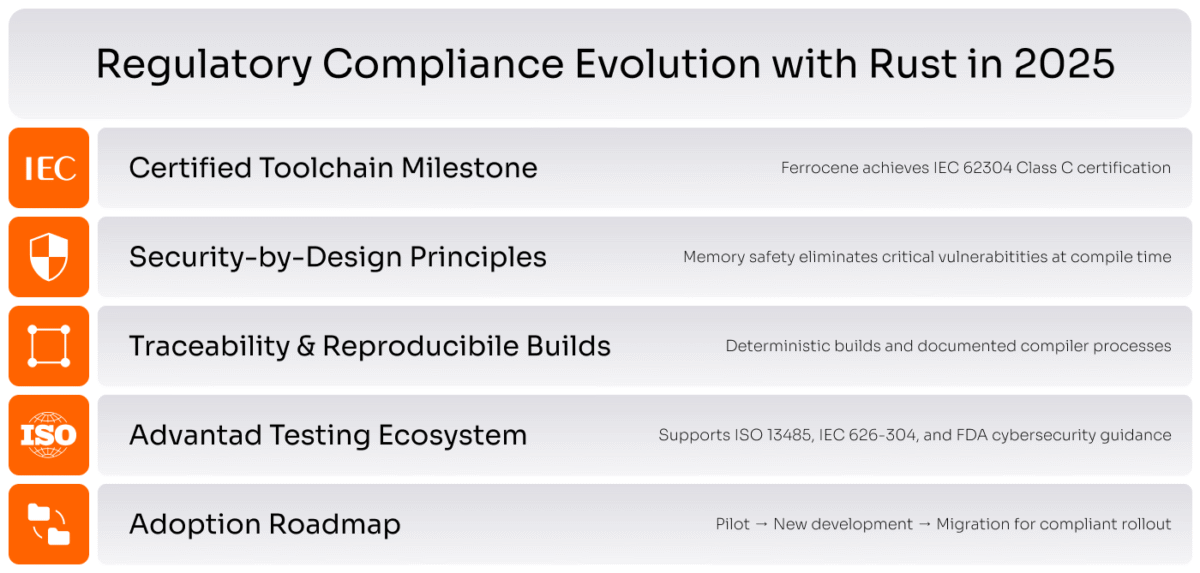 Regulatory Compliance Evolution with Rust in 2025

IEC

Certified Toolchain Milestone

Ferrocene achieves IEC 62304 Class C certification

Security-by-Design Principles

Memory safety eliminates critical vulnerabitities at compile time

Traceability & Reproducibile Builds

Deterministic builds and documented compiler processes

ISO

Advantad Testing Ecosystem

Supports ISO 13485, IEC 626-304, and FDA cybersecurity guidance

Adoption Roadmap

Pilot → New development → Migration for compliant rollout